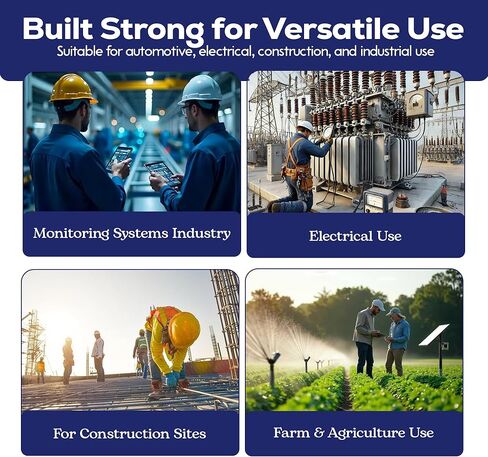 Built Strong for Versatile Use
Suitable for automotive, electrical, construction, and industrial use

Monitoring Systems Industry

Electrical Use

For Construction Sites

Farm & Agriculture Use